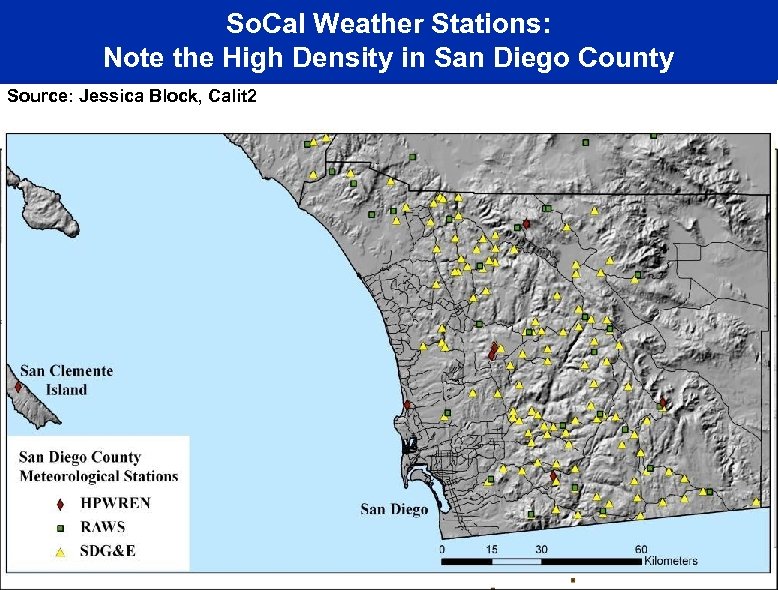 SoCal Weather Stations:
Note the High Density in San Diego County

Source: Jessica Block, Calit2

San Clemente Island

San Diego County Meteorological Stations
HPWREN
RAWS
SDG&E

San Diego

0 15 30 60 Kilometers